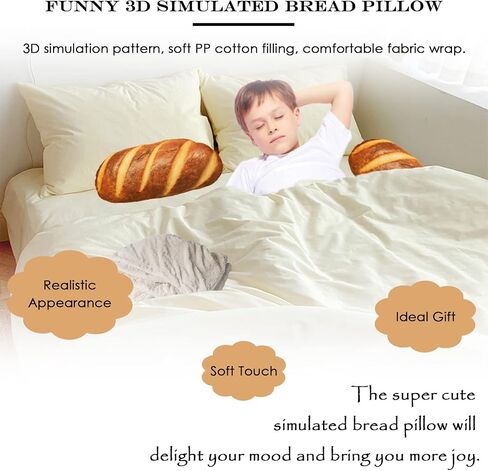 FUNNY 3D SIMULATED BREAD PILLOW

3D simulation pattern, soft PP cotton filling, comfortable fabric wrap.

Realistic Appearance

Ideal Gift

Soft Touch

The super cute simulated bread pillow will delight your mood and bring you more joy.